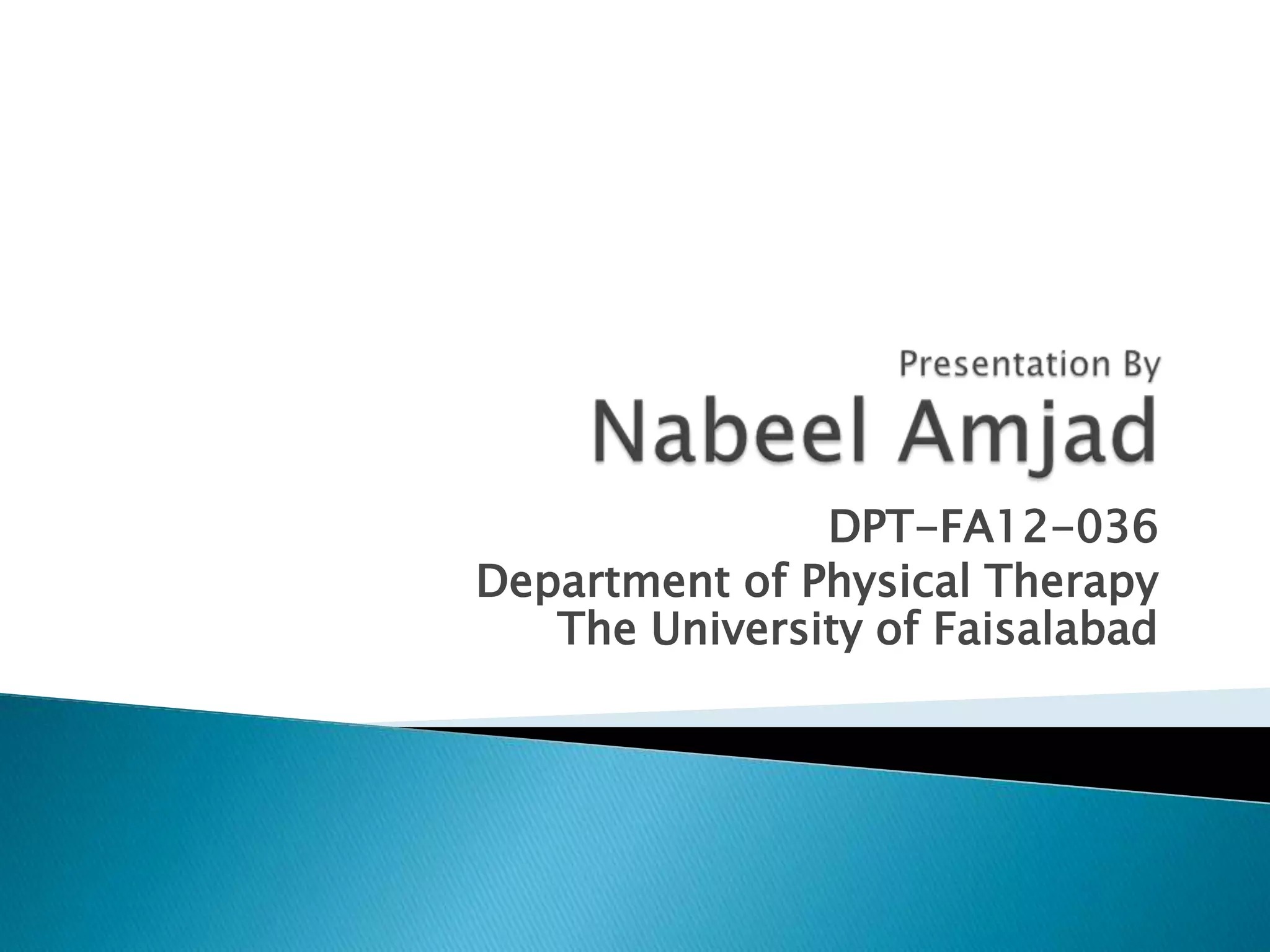 Presentation By
Nabeel Amjad

DPT-FA12-036
Department of Physical Therapy
The University of Faisalabad